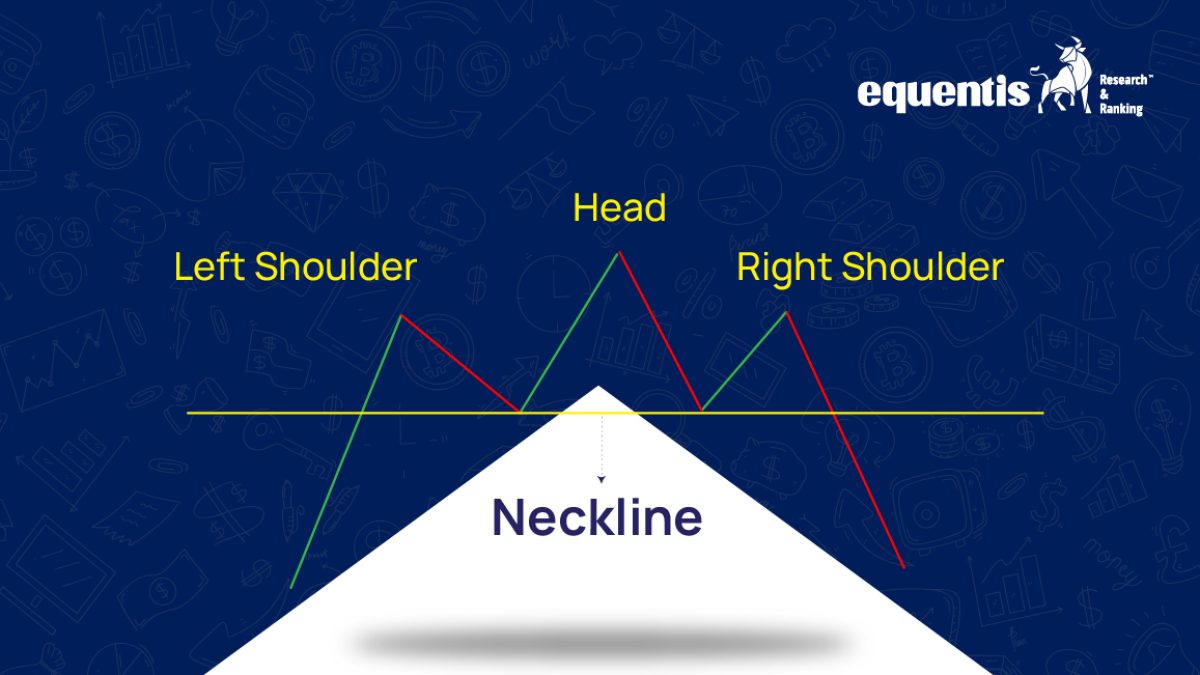 equentis Research™ & Ranking

Head

Left Shoulder

Right Shoulder

Neckline